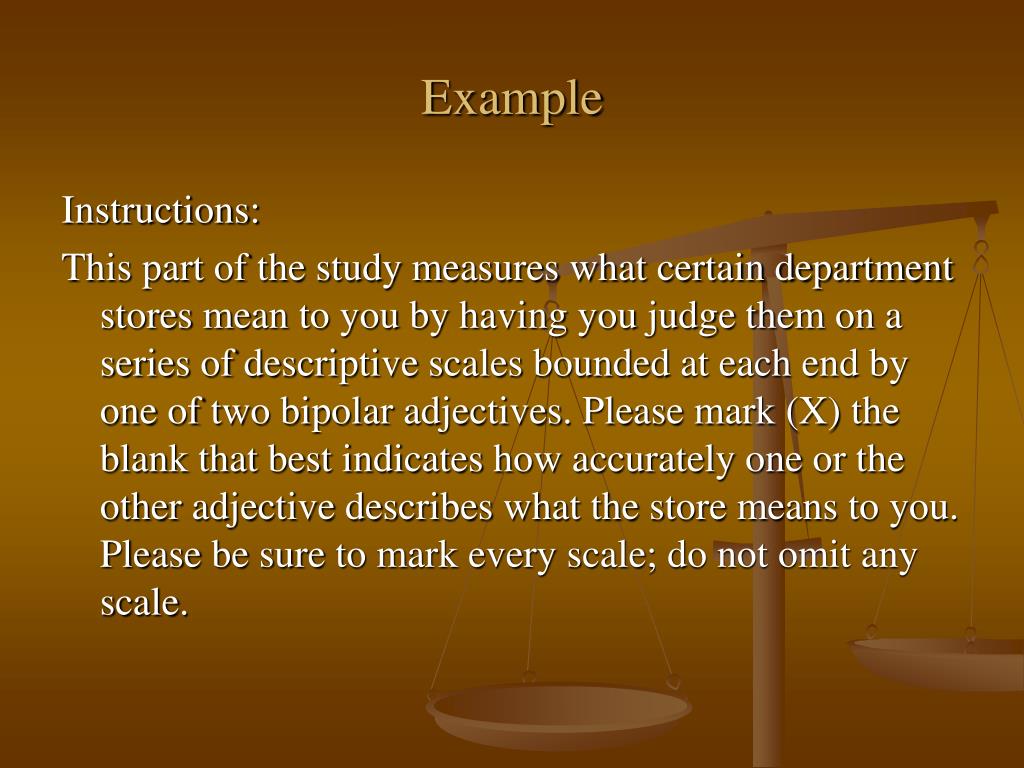 Example

Instructions:

This part of the study measures what certain department stores mean to you by having you judge them on a series of descriptive scales bounded at each end by one of two bipolar adjectives. Please mark (X) the blank that best indicates how accurately one or the other adjective describes what the store means to you. Please be sure to mark every scale; do not omit any scale.